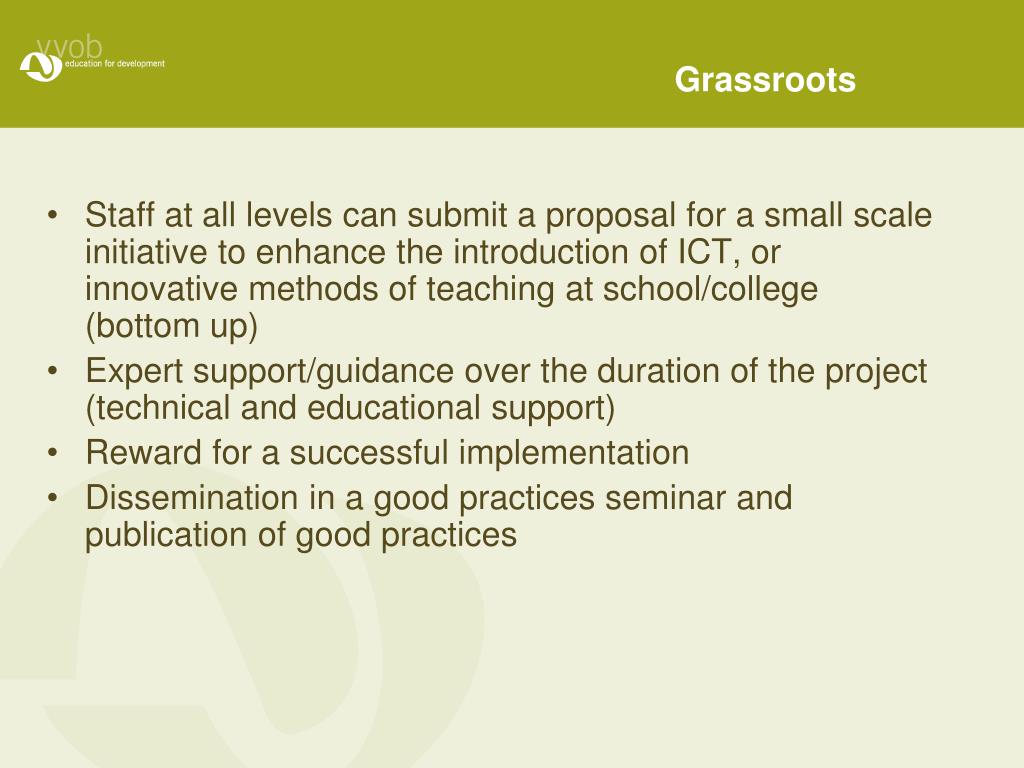 vvob
education for development

Grassroots

• Staff at all levels can submit a proposal for a small scale initiative to enhance the introduction of ICT, or innovative methods of teaching at school/college (bottom up)
• Expert support/guidance over the duration of the project (technical and educational support)
• Reward for a successful implementation
• Dissemination in a good practices seminar and publication of good practices